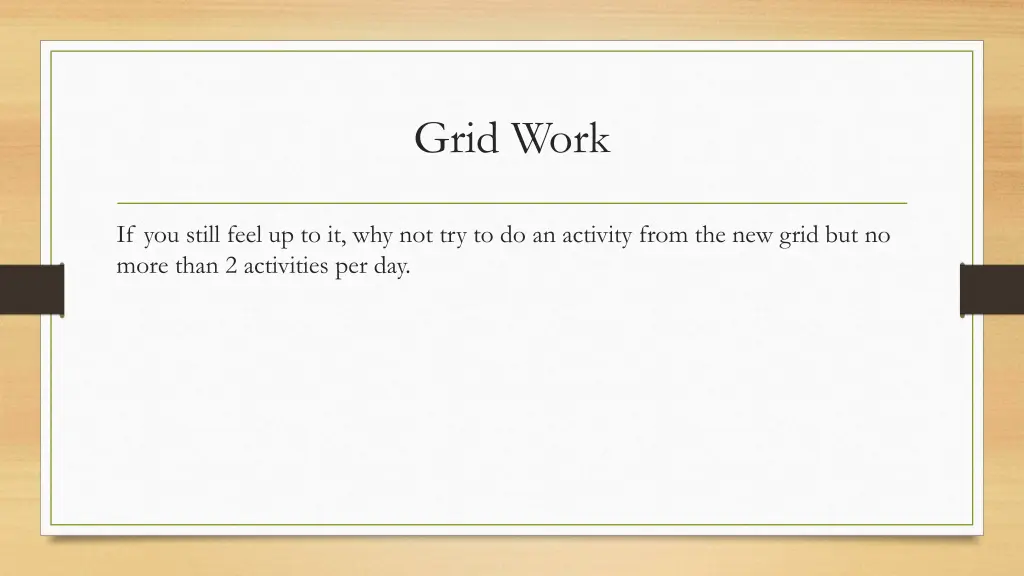 Grid Work

If you still feel up to it, why not try to do an activity from the new grid but no more than 2 activities per day.